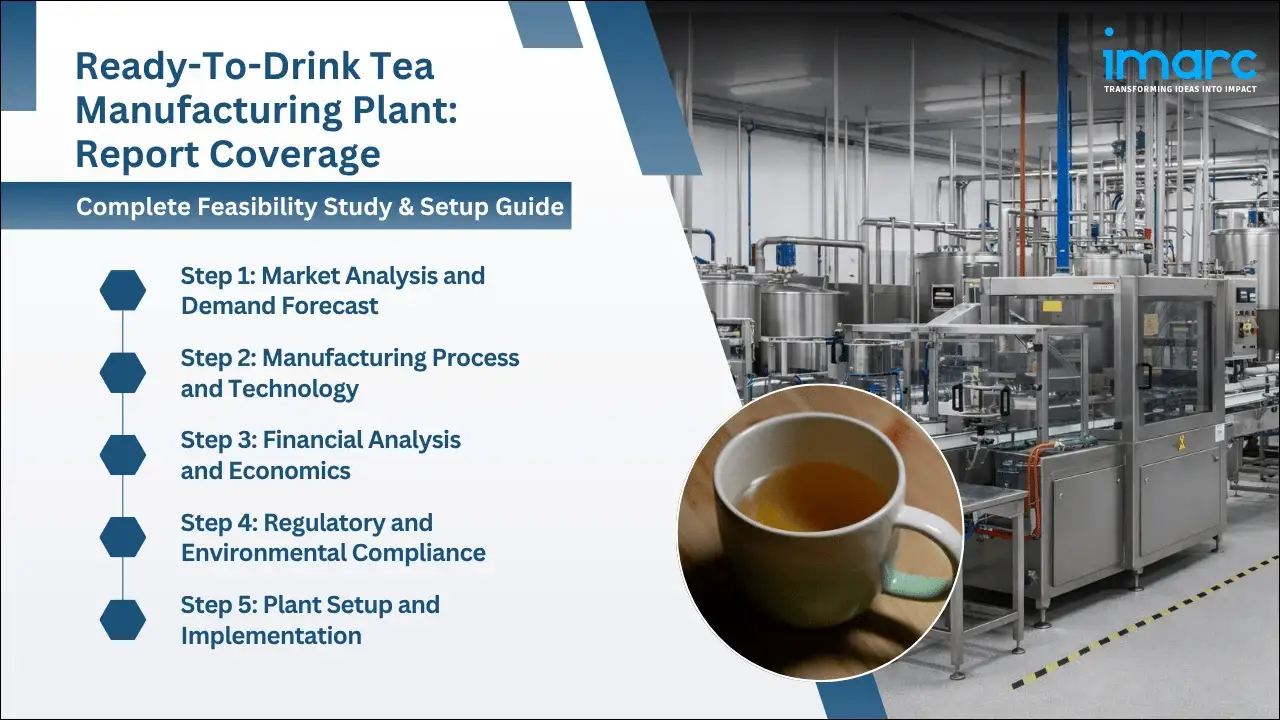 Ready-To-Drink Tea Manufacturing Plant: Report Coverage

Complete Feasibility Study & Setup Guide

Step 1: Market Analysis and Demand Forecast

Step 2: Manufacturing Process and Technology

Step 3: Financial Analysis and Economics

Step 4: Regulatory and Environmental Compliance

Step 5: Plant Setup and Implementation

imarc
TRANSFORMING IDEAS INTO IMPACT